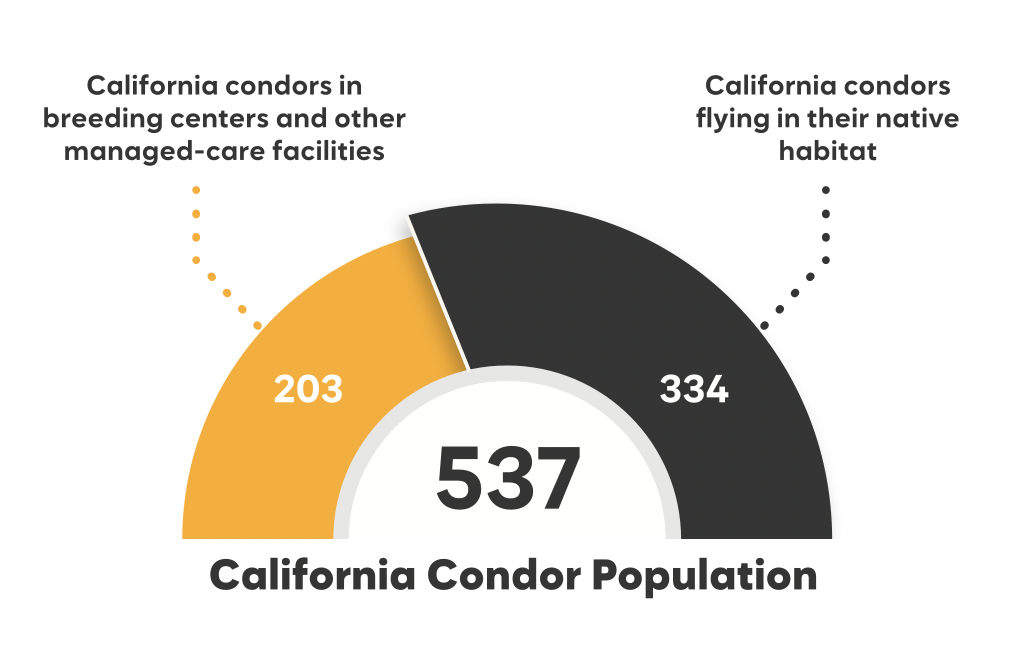 California condors in breeding centers and other managed-care facilities

California condors flying in their native habitat

203

334

537

California Condor Population